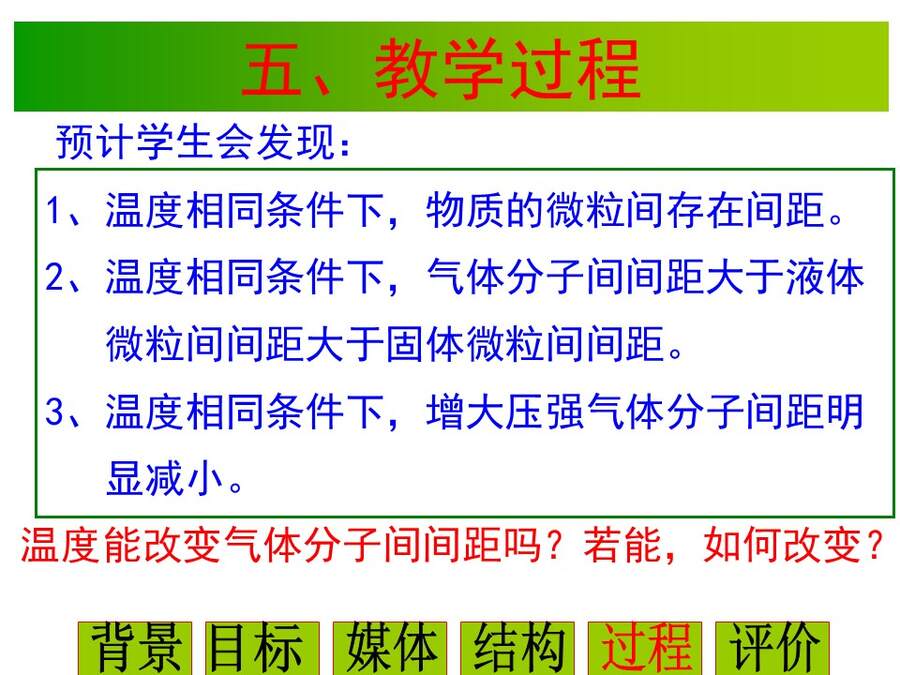 五、教学过程

预计学生会发现：

1、温度相同条件下，物质的微粒间存在间距。

2、温度相同条件下，气体分子间间距大于液体微粒间间距大于固体微粒间间距。

3、温度相同条件下，增大压强气体分子间距明显减小。

温度能改变气体分子间间距吗？若能，如何改变？

背景 目标 媒体 结构 过程 评价